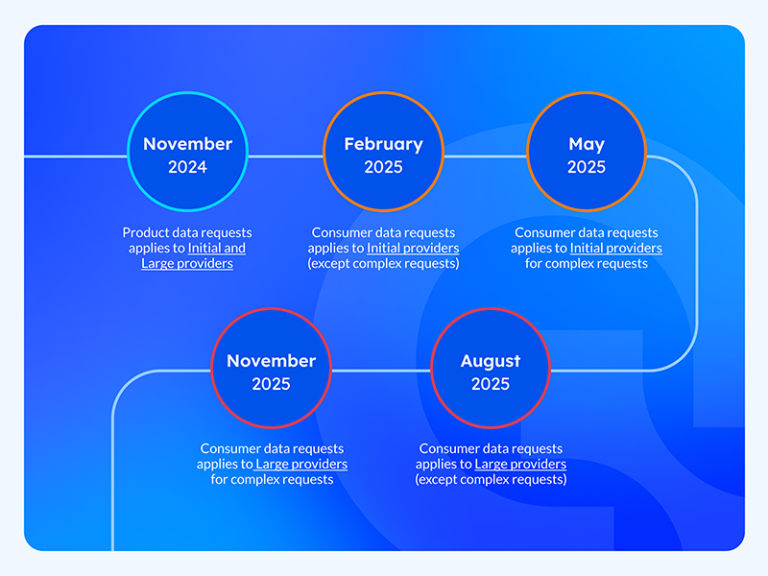 November
2024

Product data requests applies to Initial and Large providers

February
2025

Consumer data requests applies to Initial providers (except complex requests)

May
2025

Consumer data requests applies to Initial providers for complex requests

August
2025

Consumer data requests applies to Large providers (except complex requests)

November
2025

Consumer data requests applies to Large providers for complex requests